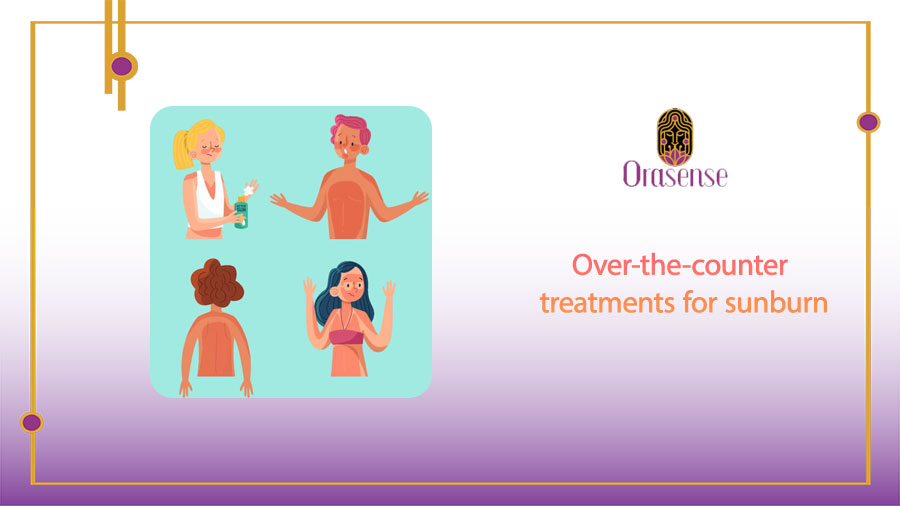 Orasense

Over-the-counter treatments for sunburn